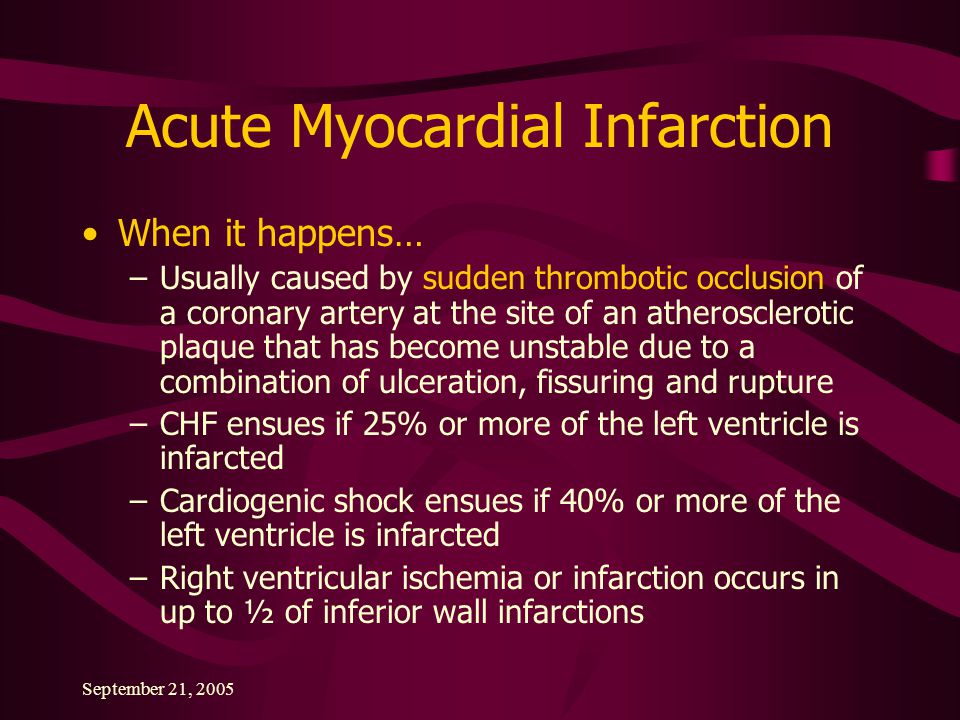 Acute Myocardial Infarction

• When it happens…
– Usually caused by sudden thrombotic occlusion of a coronary artery at the site of an atherosclerotic plaque that has become unstable due to a combination of ulceration, fissuring and rupture
– CHF ensues if 25% or more of the left ventricle is infarcted
– Cardiogenic shock ensues if 40% or more of the left ventricle is infarcted
– Right ventricular ischemia or infarction occurs in up to ½ of inferior wall infarctions

September 21, 2005